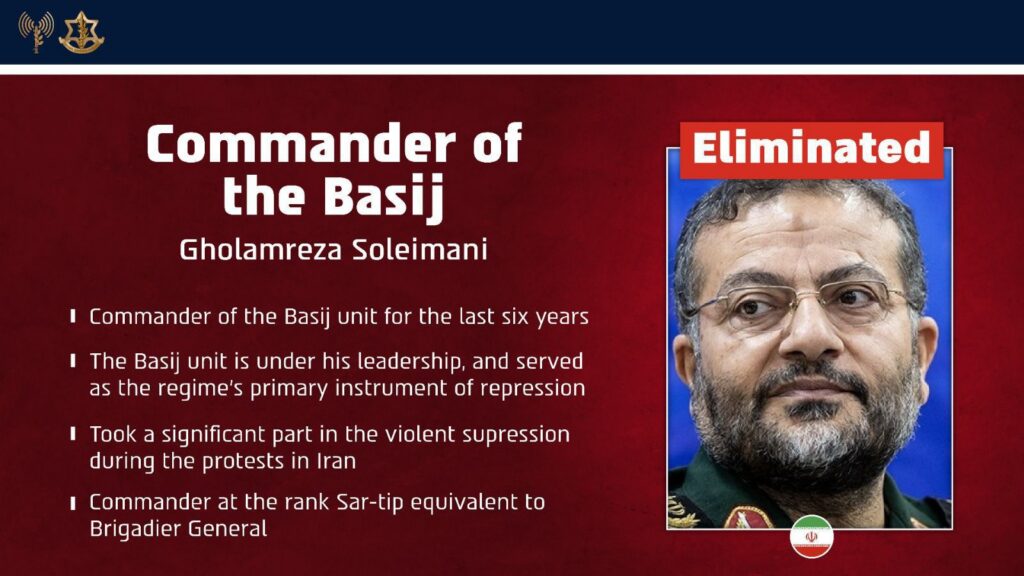 Commander of the Basij

Gholamreza Soleimani

Commander of the Basij unit for the last six years

The Basij unit is under his leadership, and served as the regime's primary instrument of repression

Took a significant part in the violent supression during the protests in Iran

Commander at the rank Sar-tip equivalent to Brigadier General

Eliminated